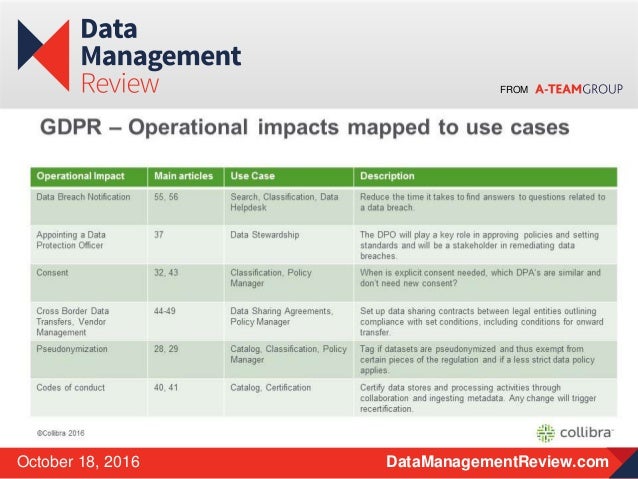 Data Management Review

FROM A-TEAMGROUP

GDPR – Operational impacts mapped to use cases

| Operational Impact | Main articles | Use Case | Description |
|---|---|---|---|
| Data Breach Notification | 55, 56 | Search, Classification, Data Helpdesk | Reduce the time it takes to find answers to questions related to a data breach. |
| Appointing a Data Protection Officer | 37 | Data Stewardship | The DPO will play a key role in approving policies and setting standards and will be a stakeholder in remediating data breaches. |
| Consent | 32, 43 | Classification, Policy Manager | When is explicit consent needed, which DPA's are similar and don't need new consent? |
| Cross Border Data Transfers, Vendor Management | 44-49 | Data Sharing Agreements, Policy Manager | Set up data sharing contracts between legal entities outlining compliance with set conditions, including conditions for onward transfer. |
| Pseudonymization | 28, 29 | Catalog, Classification, Policy Manager | Tag if datasets are pseudonymized and thus exempt from certain pieces of the regulation and if a less strict data policy applies. |
| Codes of conduct | 40, 41 | Catalog, Certification | Certify data stores and processing activities through collaboration and ingesting metadata. Any change will trigger recertification. |

©Collibra 2016

collibra

October 18, 2016

DataManagementReview.com